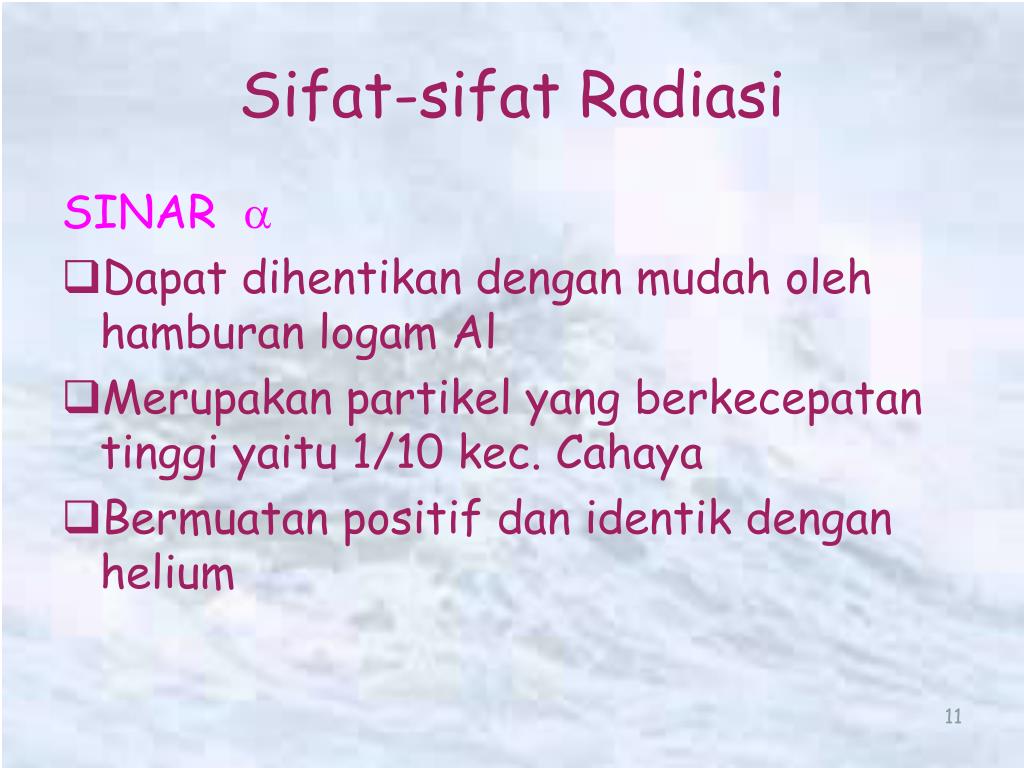 Sifat-sifat Radiasi

SINAR $\alpha$

❑Dapat dihentikan dengan mudah oleh hamburan logam Al

❑Merupakan partikel yang berkecepatan tinggi yaitu 1/10 kec. Cahaya

❑Bermuatan positif dan identik dengan helium

11